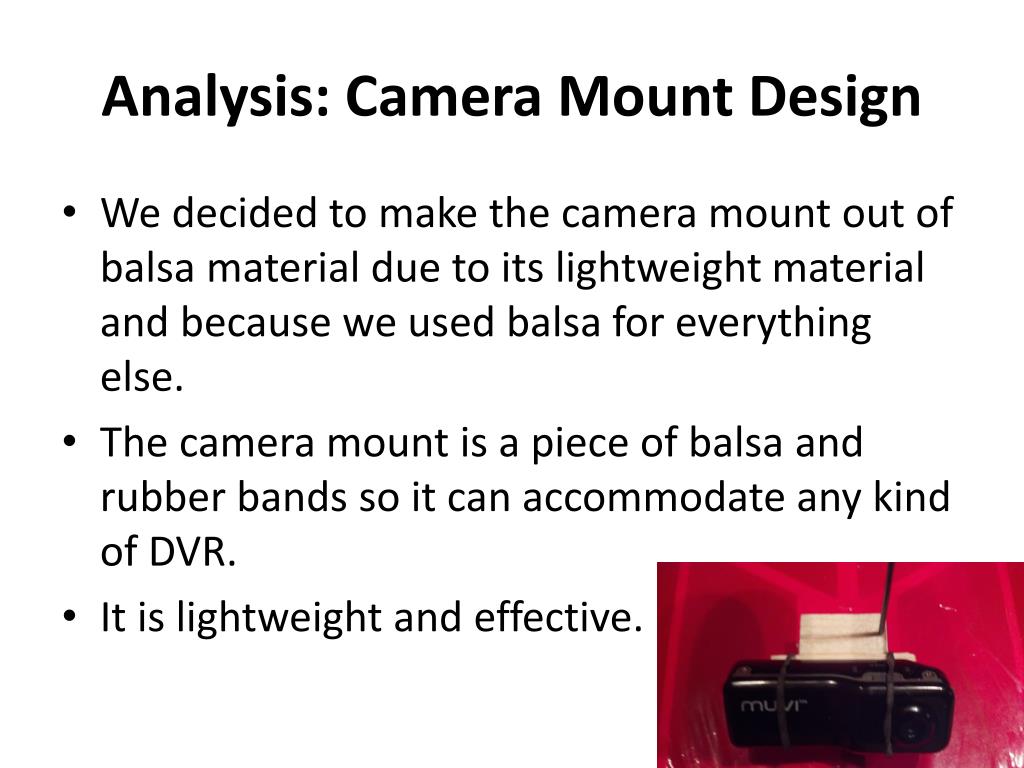 Analysis: Camera Mount Design

• We decided to make the camera mount out of balsa material due to its lightweight material and because we used balsa for everything else.
• The camera mount is a piece of balsa and rubber bands so it can accommodate any kind of DVR.
• It is lightweight and effective.

muvi